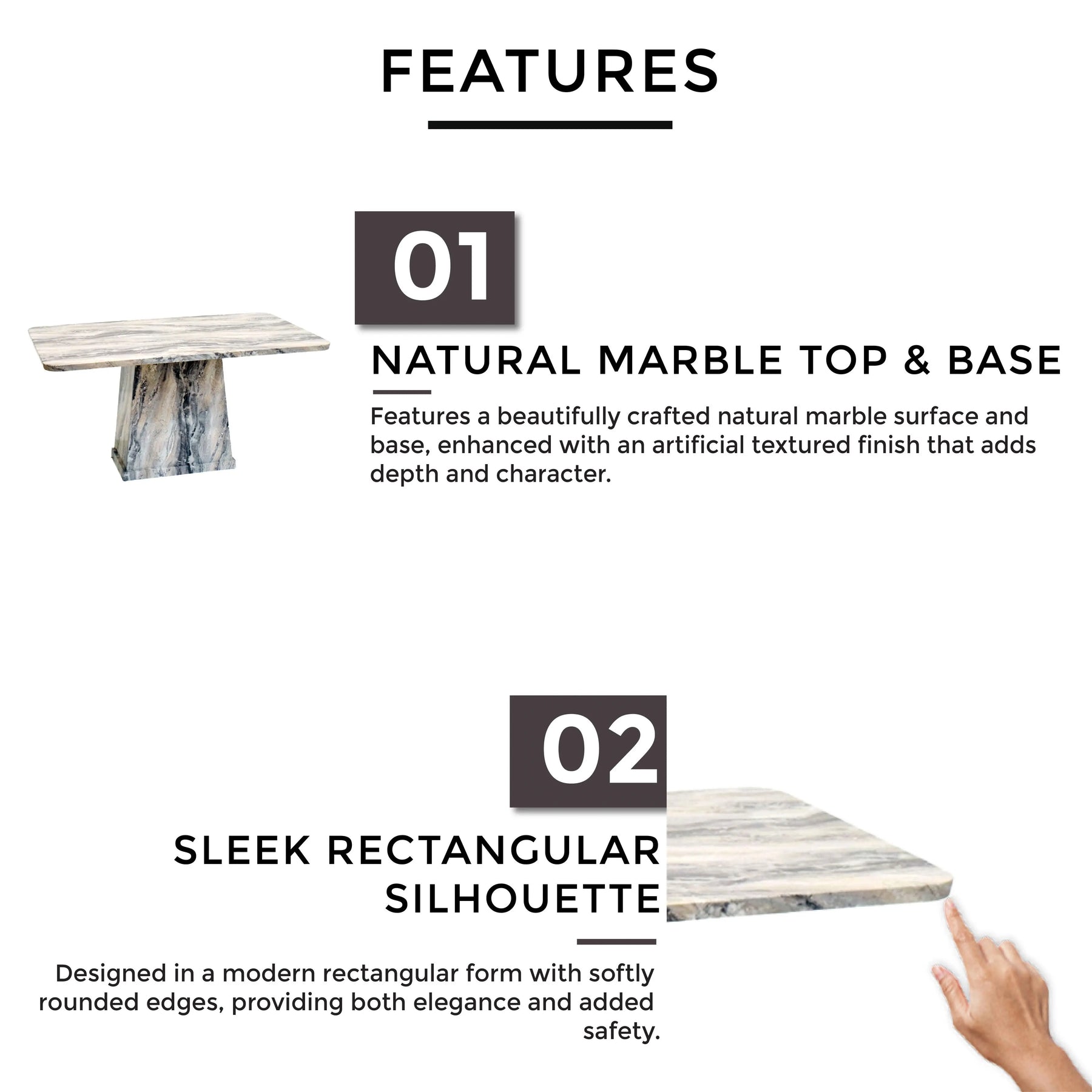 FEATURES

01

NATURAL MARBLE TOP & BASE

Features a beautifully crafted natural marble surface and base, enhanced with an artificial textured finish that adds depth and character.

02

SLEEK RECTANGULAR SILHOUETTE

Designed in a modern rectangular form with softly rounded edges, providing both elegance and added safety.